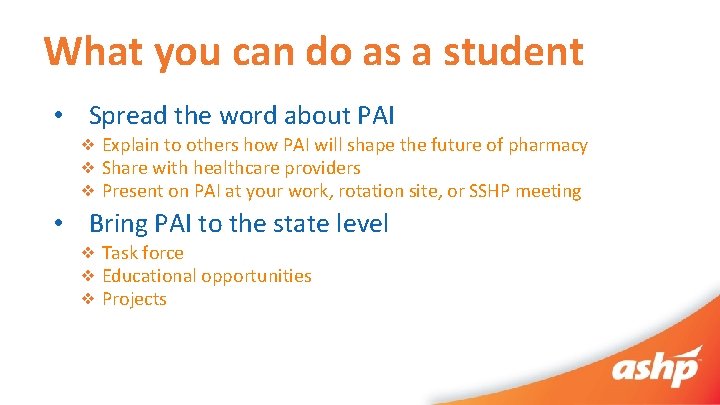 What you can do as a student

• Spread the word about PAI
❖ Explain to others how PAI will shape the future of pharmacy
❖ Share with healthcare providers
❖ Present on PAI at your work, rotation site, or SSHP meeting

• Bring PAI to the state level
❖ Task force
❖ Educational opportunities
❖ Projects

ashp